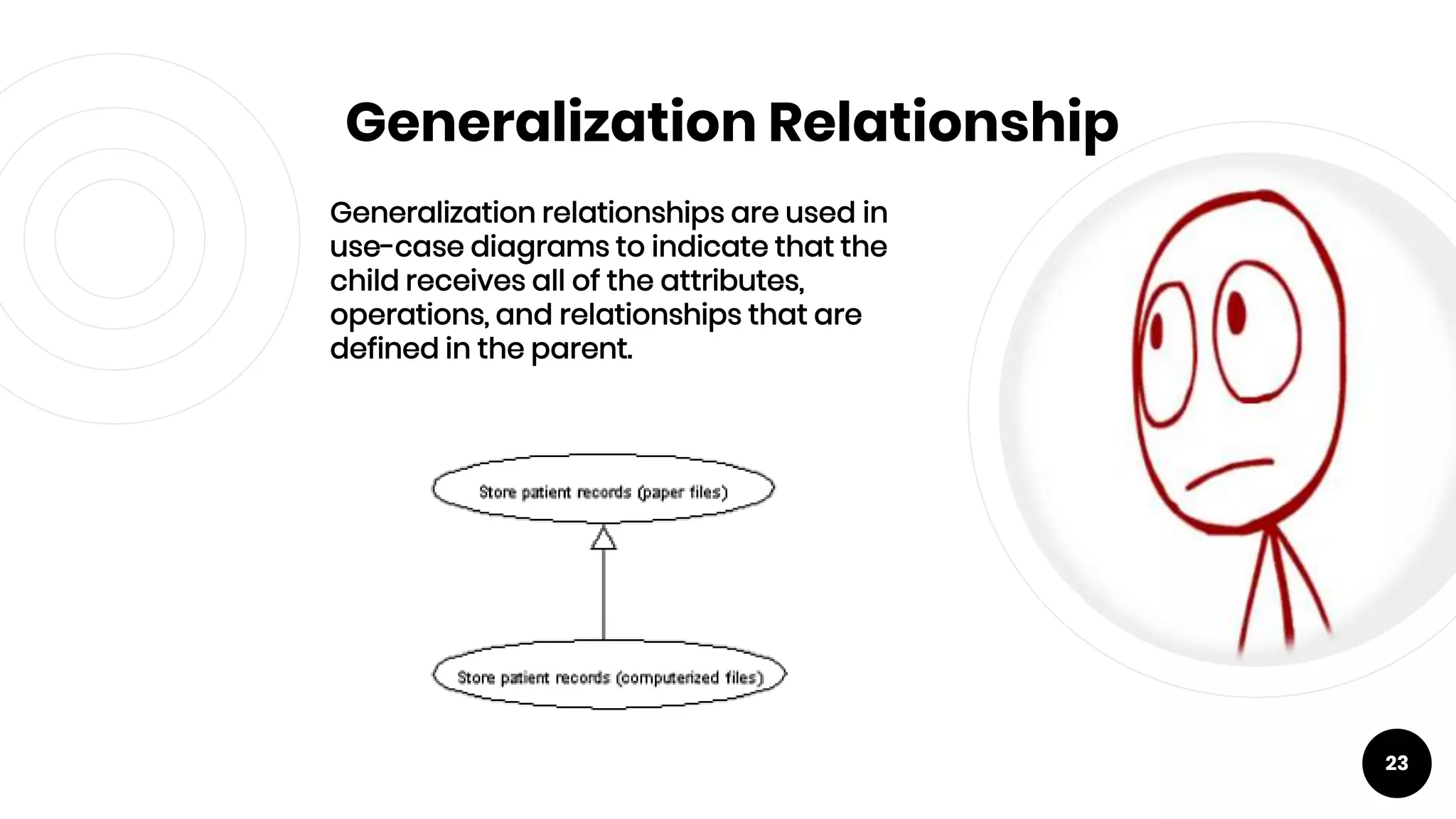 Generalization Relationship

Generalization relationships are used in use-case diagrams to indicate that the child receives all of the attributes, operations, and relationships that are defined in the parent.

Store patient records (paper files)

Store patient records (computerized files)

23